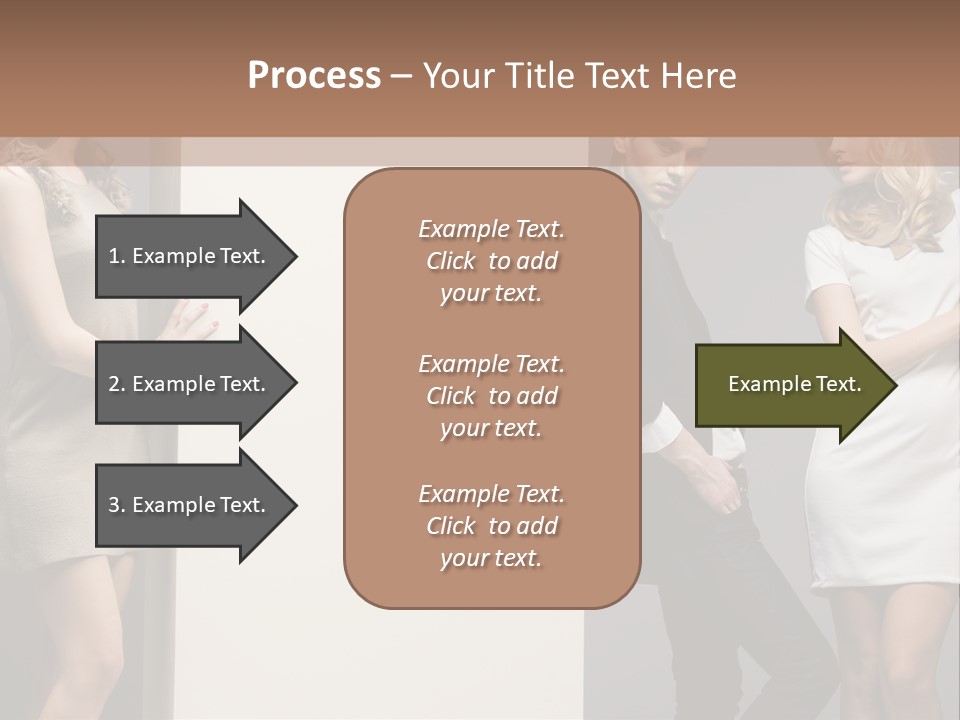 Process – Your Title Text Here

1. Example Text.

2. Example Text.

3. Example Text.

Example Text. Click to add your text.

Example Text. Click to add your text.

Example Text. Click to add your text.

Example Text.